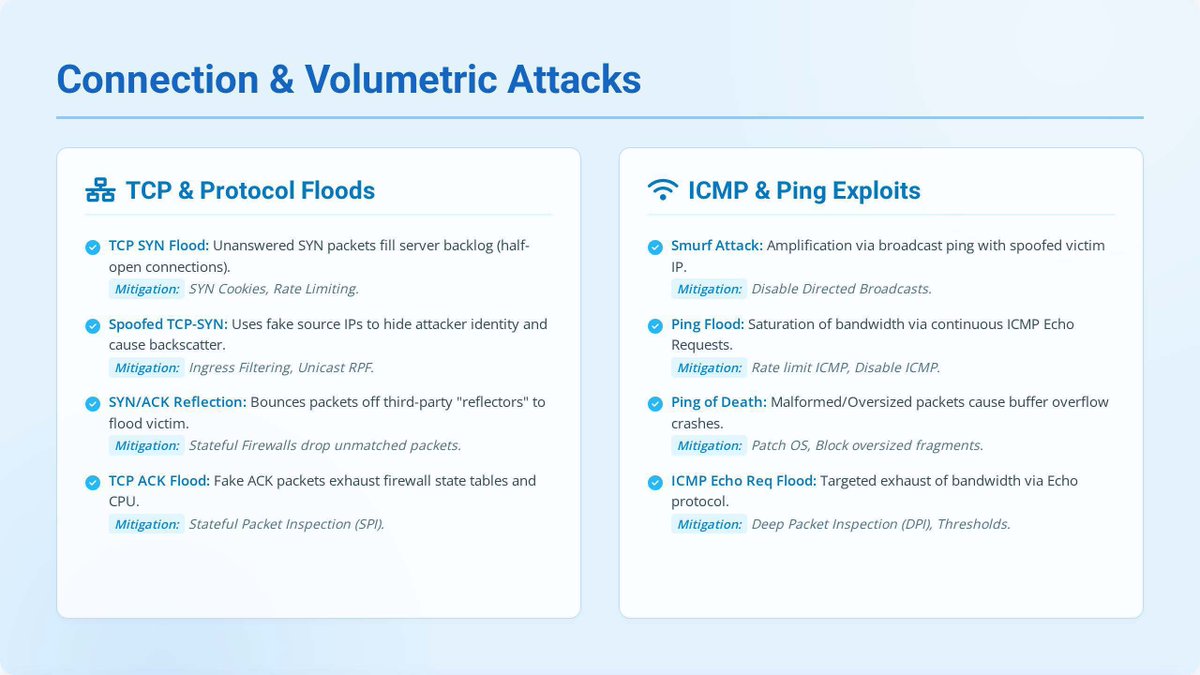 Connection & Volumetric Attacks

TCP & Protocol Floods

TCP SYN Flood: Unanswered SYN packets fill server backlog (half-open connections).
Mitigation: SYN Cookies, Rate Limiting.

Spoofed TCP-SYN: Uses fake source IPs to hide attacker identity and cause backscatter.
Mitigation: Ingress Filtering, Unicast RPF.

SYN/ACK Reflection: Bounces packets off third-party "reflectors" to flood victim.
Mitigation: Stateful Firewalls drop unmatched packets.

TCP ACK Flood: Fake ACK packets exhaust firewall state tables and CPU.
Mitigation: Stateful Packet Inspection (SPI).

ICMP & Ping Exploits

Smurf Attack: Amplification via broadcast ping with spoofed victim IP.
Mitigation: Disable Directed Broadcasts.

Ping Flood: Saturation of bandwidth via continuous ICMP Echo Requests.
Mitigation: Rate limit ICMP, Disable ICMP.

Ping of Death: Malformed/Oversized packets cause buffer overflow crashes.
Mitigation: Patch OS, Block oversized fragments.

ICMP Echo Req Flood: Targeted exhaust of bandwidth via Echo protocol.
Mitigation: Deep Packet Inspection (DPI), Thresholds.